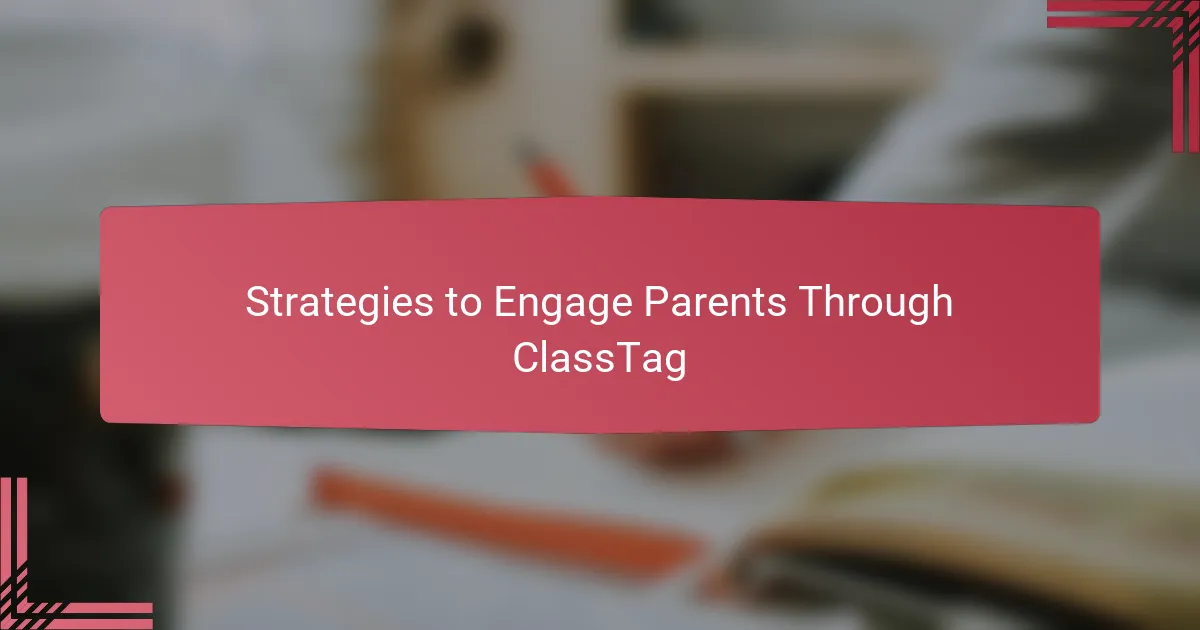 Strategies to Engage Parents Through ClassTag